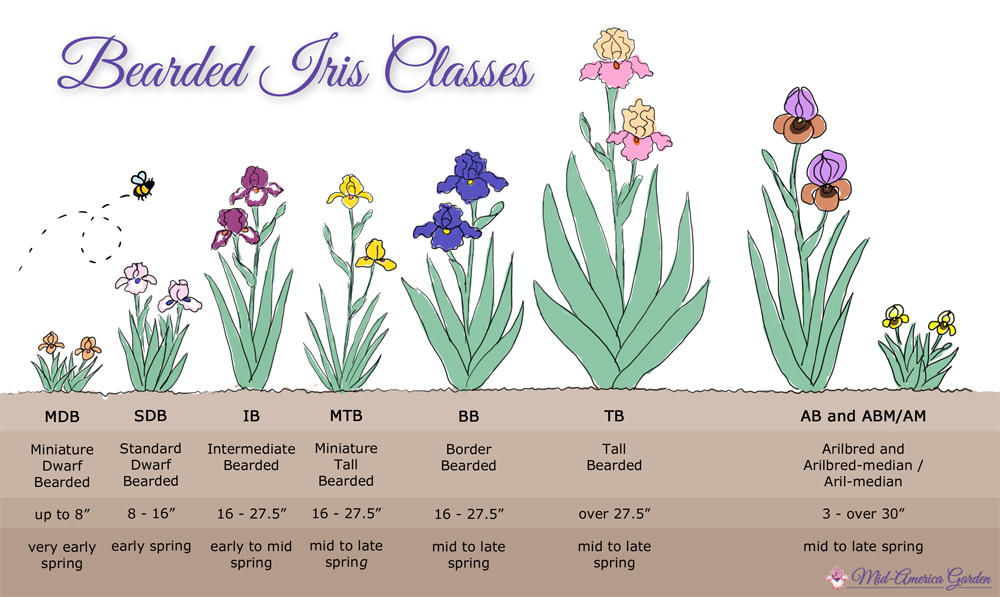 Bearded Iris Classes

| MDB | SDB | IB | MTB | BB | TB | AB and ABM/AM |
|---|---|---|---|---|---|---|
| Miniature Dwarf Bearded | Standard Dwarf Bearded | Intermediate Bearded | Miniature Tall Bearded | Border Bearded | Tall Bearded | Arilbred and Arilbred-median / Aril-median |
| up to 8" | 8 - 16" | 16 - 27.5" | 16 - 27.5" | 16 - 27.5" | over 27.5" | 3 - over 30" |
| very early spring | early spring | early to mid spring | mid to late spring | mid to late spring | mid to late spring | mid to late spring |

Mid-America Garden